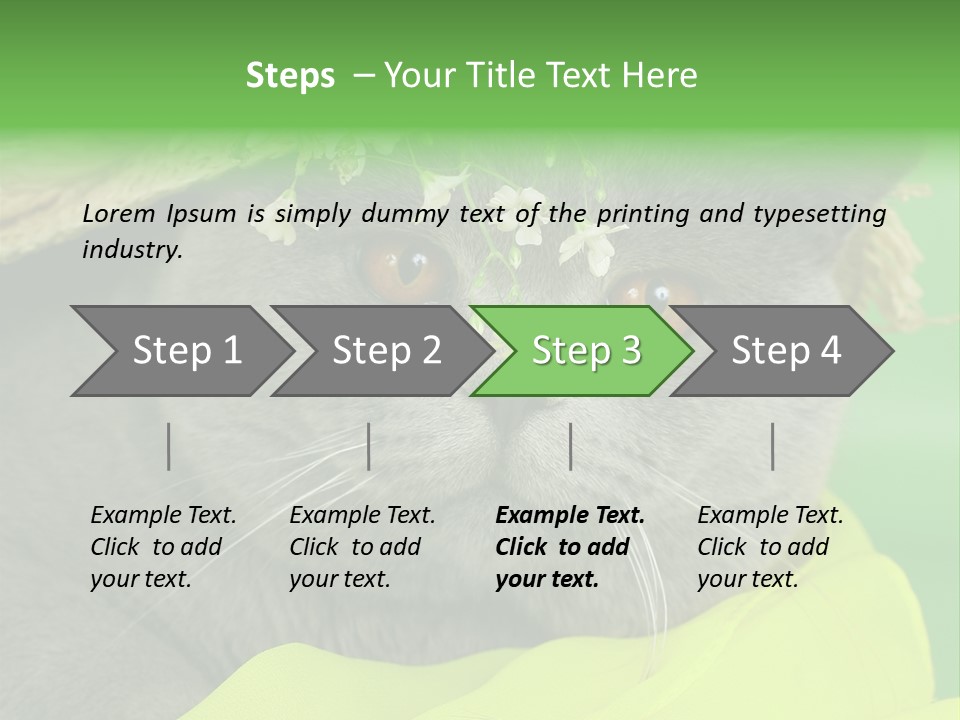 Steps – Your Title Text Here

Lorem Ipsum is simply dummy text of the printing and typesetting industry.

Step 1

Step 2

Step 3

Step 4

Example Text. Click to add your text.

Example Text. Click to add your text.

Example Text. Click to add your text.

Example Text. Click to add your text.